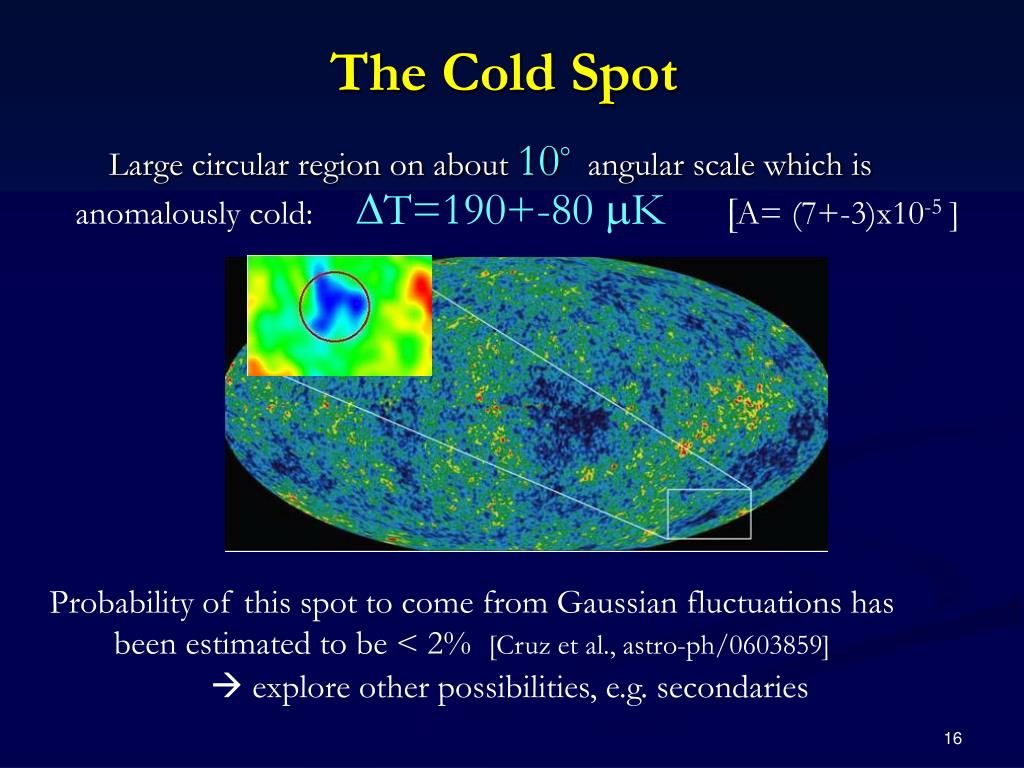 The Cold Spot

Large circular region on about $10^\circ$ angular scale which is anomalously cold: $\Delta T=190+-80\ \mu K$ [A= (7+-3)x$10^{-5}$ ]

Probability of this spot to come from Gaussian fluctuations has been estimated to be < 2% [Cruz et al., astro-ph/0603859]

→ explore other possibilities, e.g. secondaries

16